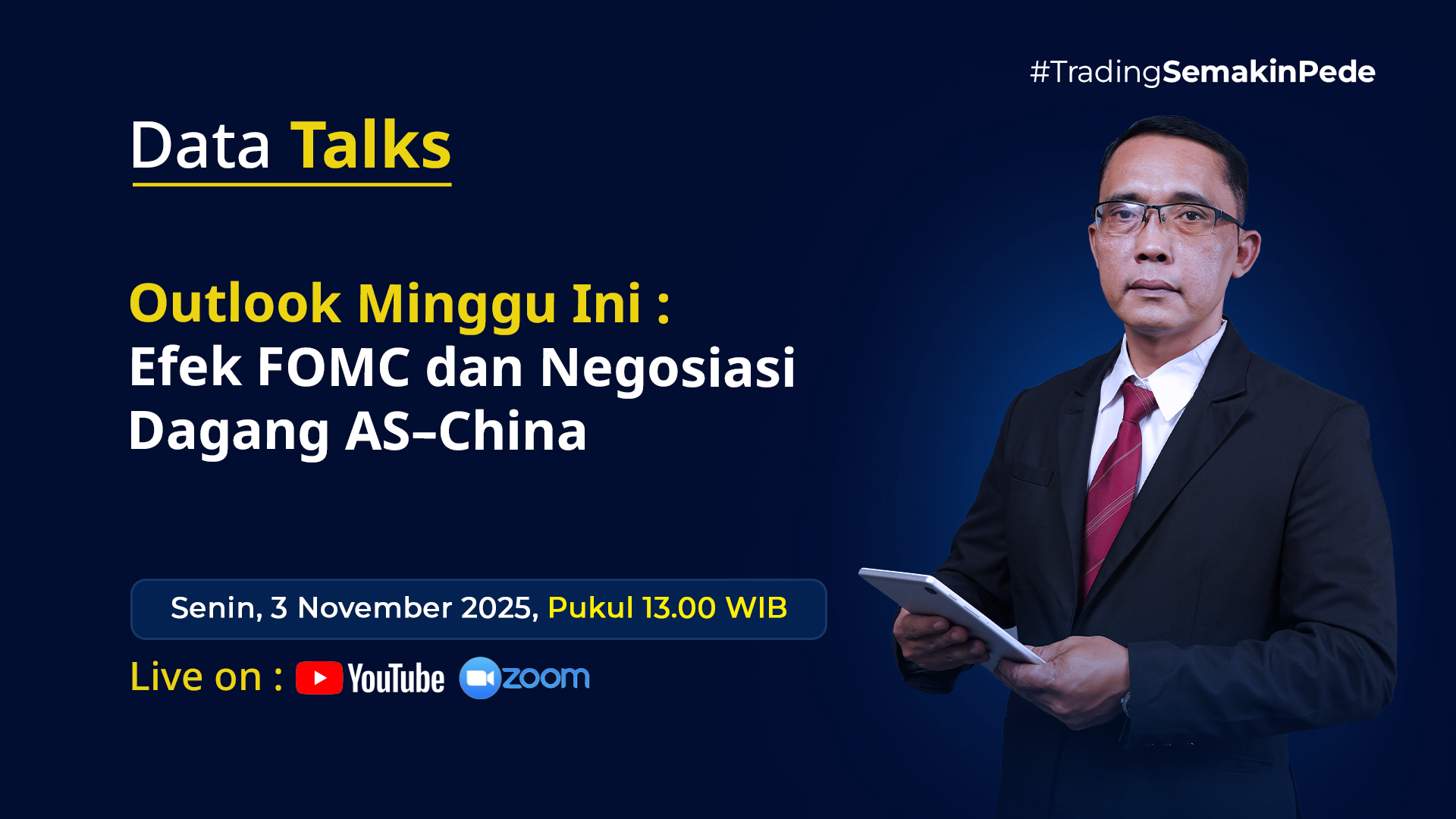 #TradingSemakinPede

Data Talks

Outlook Minggu Ini :
Efek FOMC dan Negosiasi Dagang AS–China

Senin, 3 November 2025, Pukul 13.00 WIB

Live on : YouTube zoom